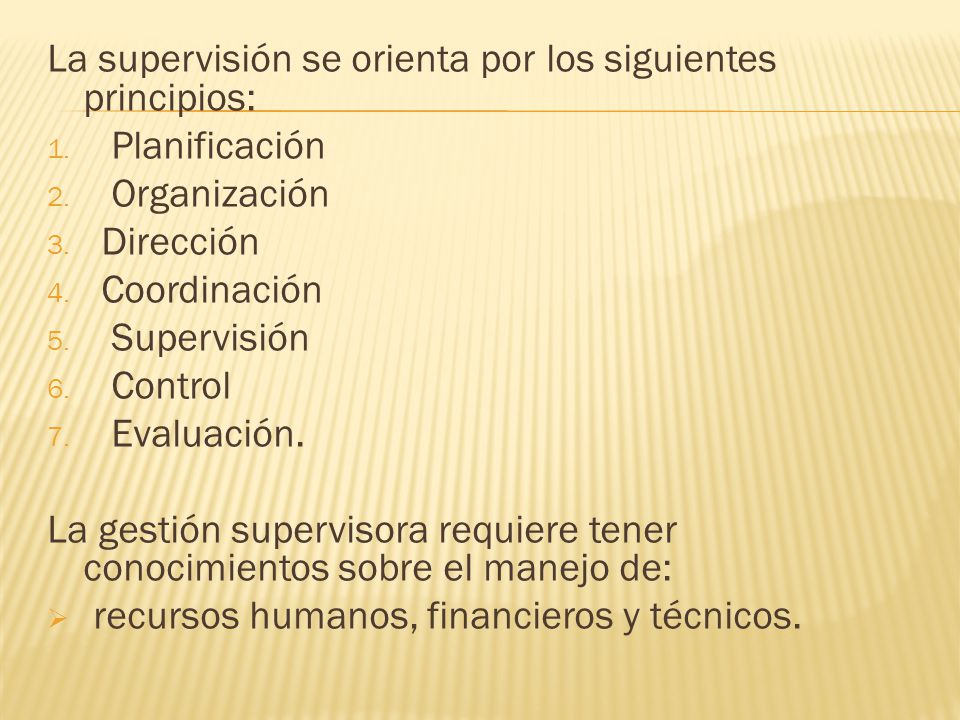 La supervisión se orienta por los siguientes principios:

1. Planificación
2. Organización
3. Dirección
4. Coordinación
5. Supervisión
6. Control
7. Evaluación.

La gestión supervisora requiere tener conocimientos sobre el manejo de:

➢ recursos humanos, financieros y técnicos.